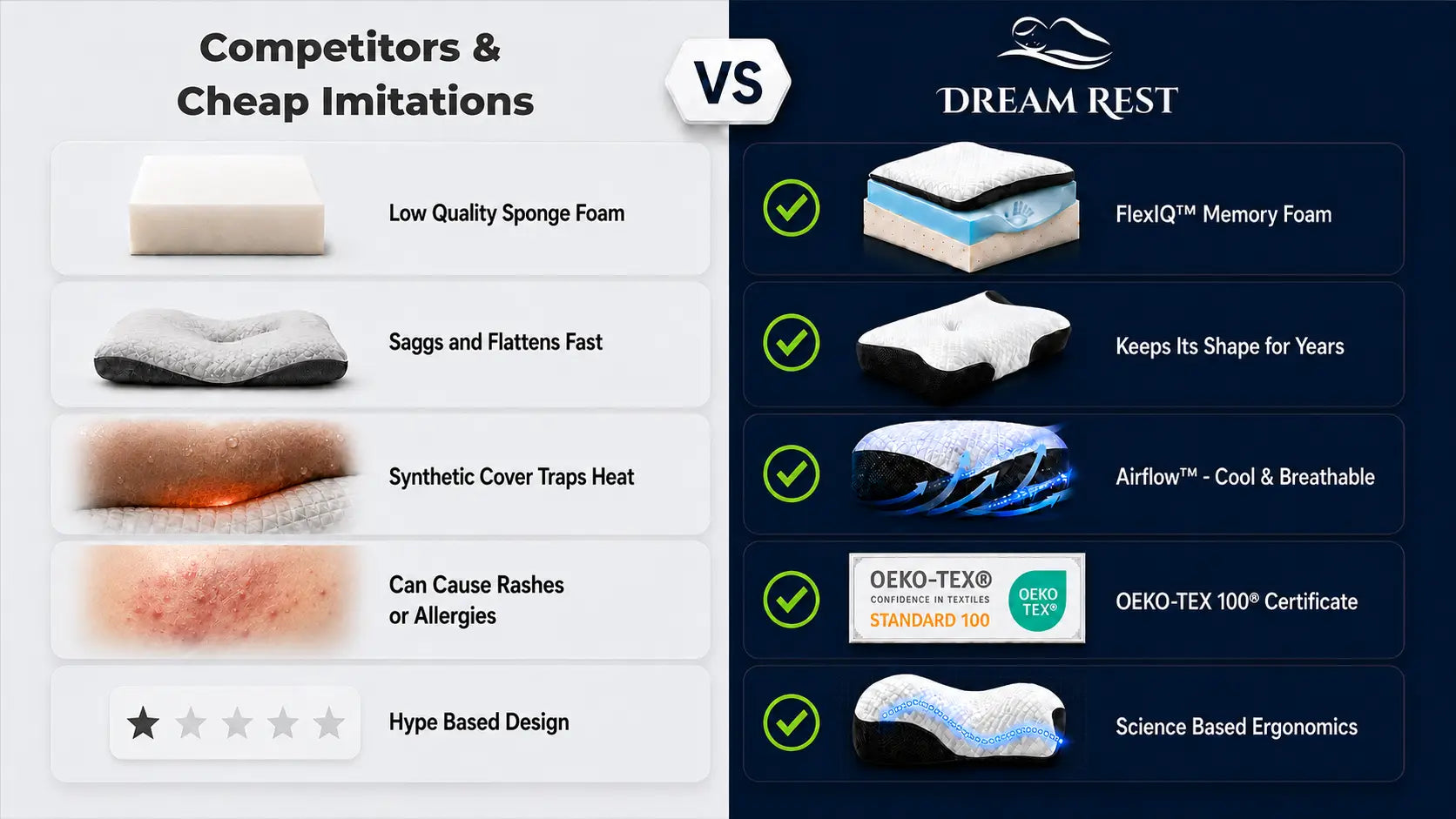 Competitors & Cheap Imitations

Low Quality Sponge Foam

Saggs and Flattens Fast

Synthetic Cover Traps Heat

Can Cause Rashes or Allergies

Hype Based Design

VS

DREAM REST

FlexIQ™ Memory Foam

Keeps Its Shape for Years

Airflow™ - Cool & Breathable

OEKO-TEX® CONFIDENCE IN TEXTILES STANDARD 100 OEKO TEX®

OEKO-TEX 100® Certificate

Science Based Ergonomics